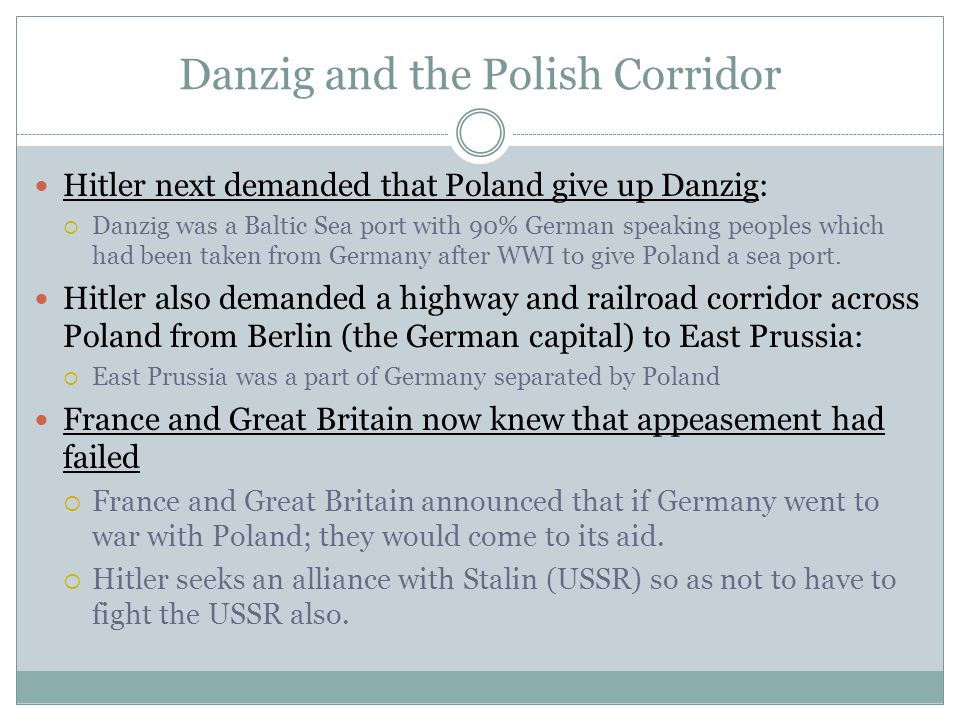 Danzig and the Polish Corridor

Hitler next demanded that Poland give up Danzig:

Danzig was a Baltic Sea port with 90% German speaking peoples which had been taken from Germany after WWI to give Poland a sea port.

Hitler also demanded a highway and railroad corridor across Poland from Berlin (the German capital) to East Prussia:

East Prussia was a part of Germany separated by Poland

France and Great Britain now knew that appeasement had failed

France and Great Britain announced that if Germany went to war with Poland; they would come to its aid.

Hitler seeks an alliance with Stalin (USSR) so as not to have to fight the USSR also.